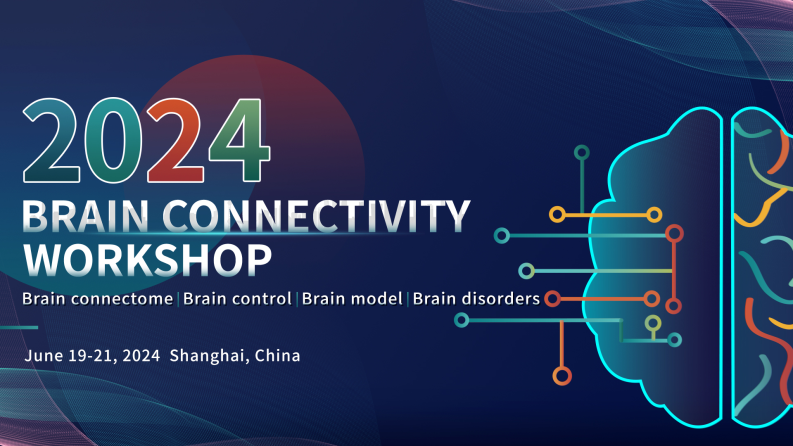 2024
BRAIN CONNECTIVITY WORKSHOP

Brain connectome | Brain control | Brain model | Brain disorders

June 19-21, 2024 Shanghai, China